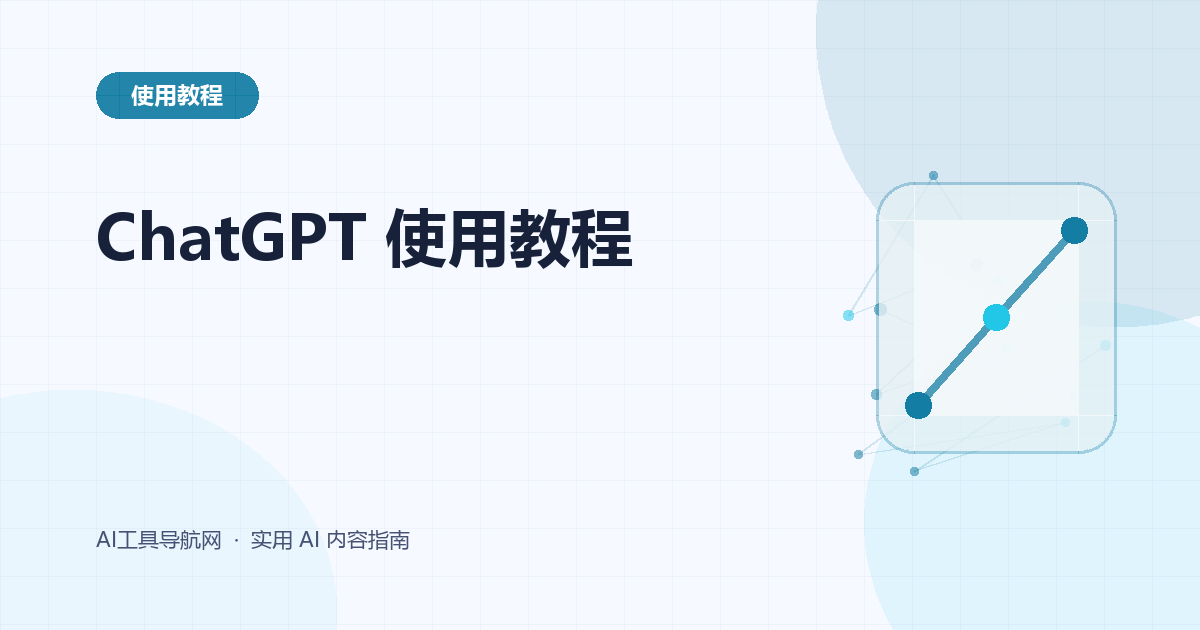 使用教程

ChatGPT 使用教程

AI工具导航网 · 实用 AI 内容指南